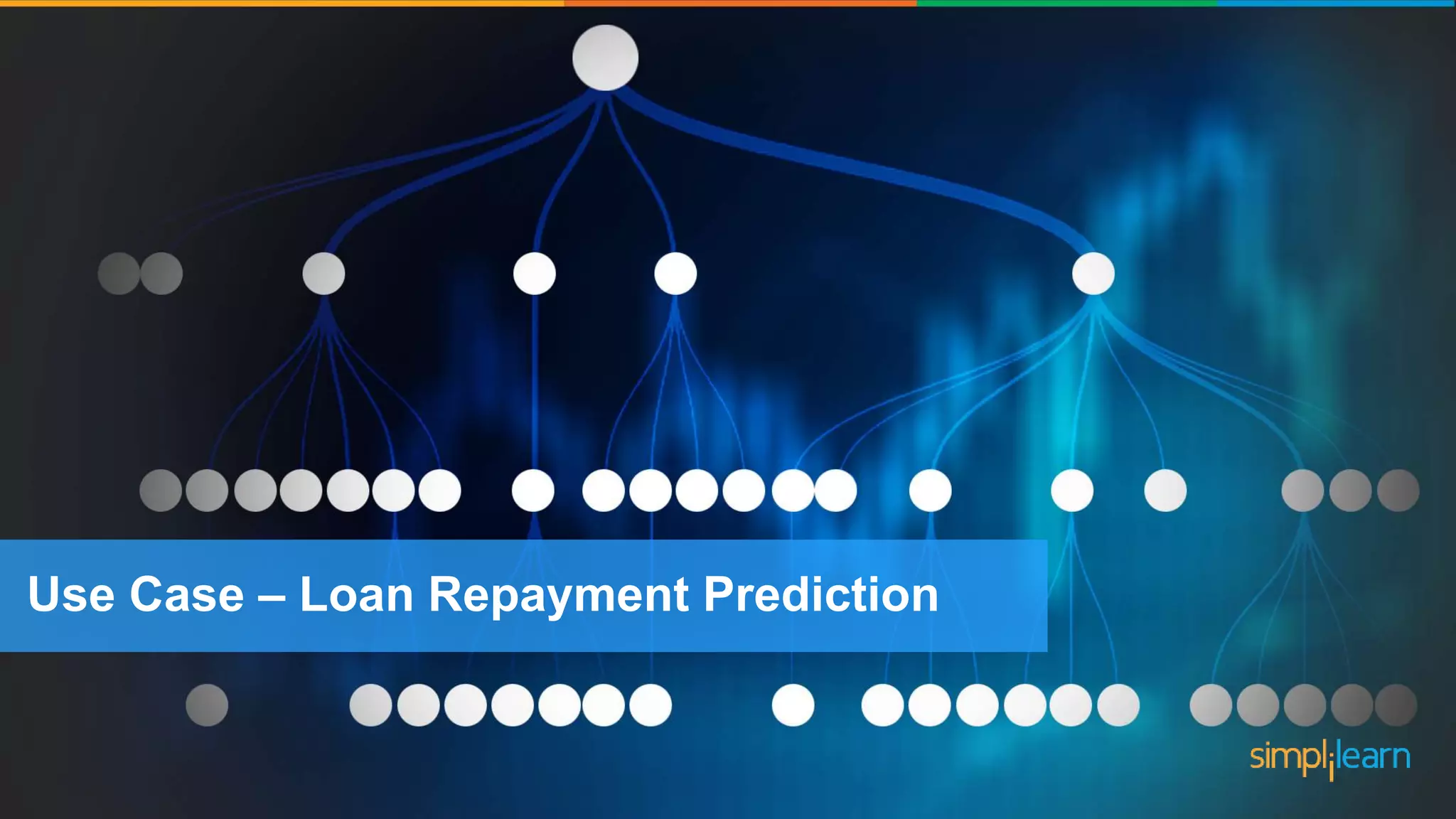 Use Case – Loan Repayment Prediction

simplilearn